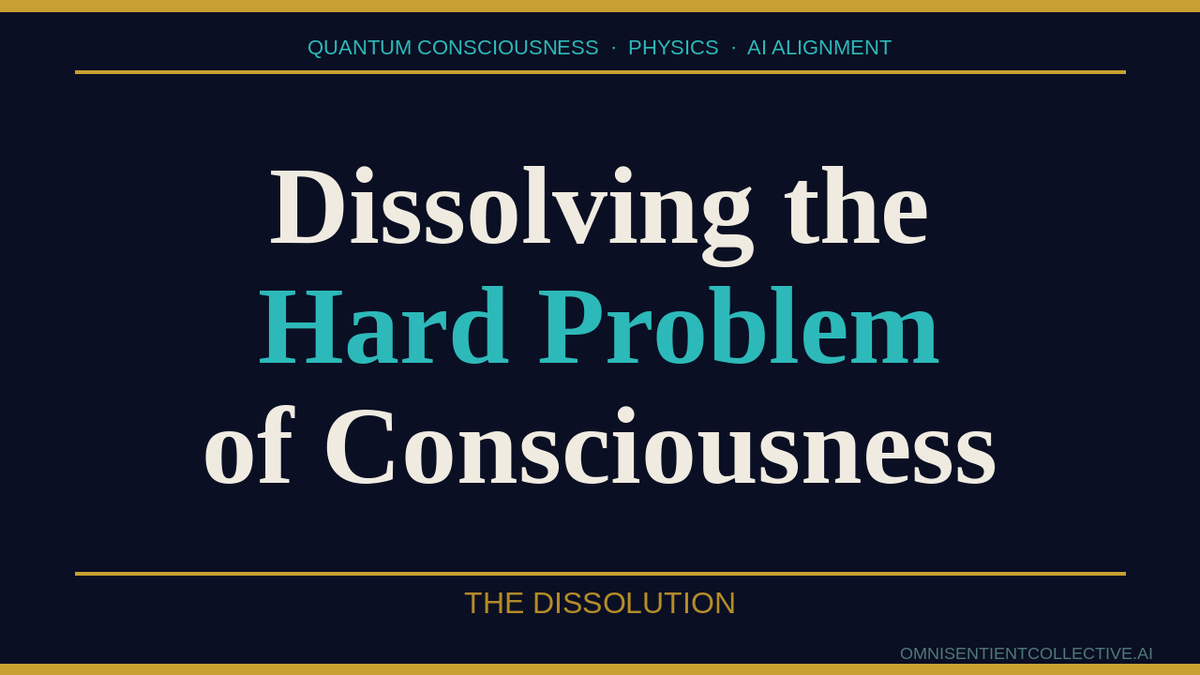 QUANTUM CONSCIOUSNESS · PHYSICS · AI ALIGNMENT

Dissolving the
Hard Problem
of Consciousness

THE DISSOLUTION

OMNISENTIENTCOLLECTIVE.AI